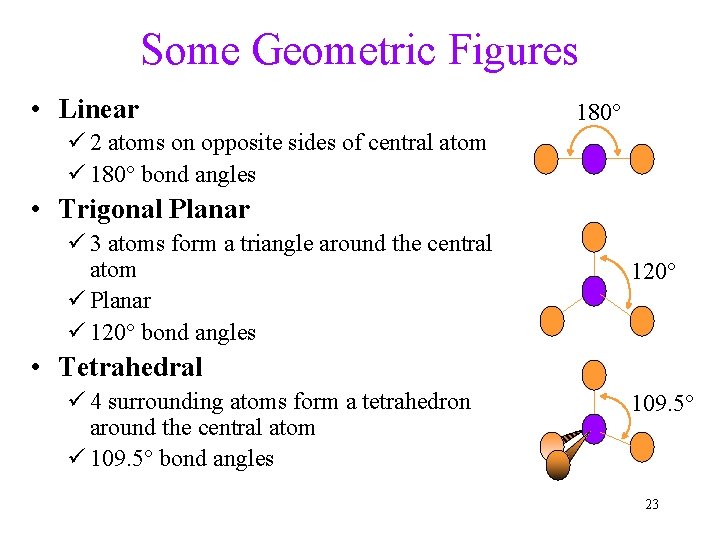 Some Geometric Figures

• Linear
✓ 2 atoms on opposite sides of central atom
✓ 180° bond angles

• Trigonal Planar
✓ 3 atoms form a triangle around the central atom
✓ Planar
✓ 120° bond angles

• Tetrahedral
✓ 4 surrounding atoms form a tetrahedron around the central atom
✓ 109.5° bond angles

180°

120°

109.5°

23